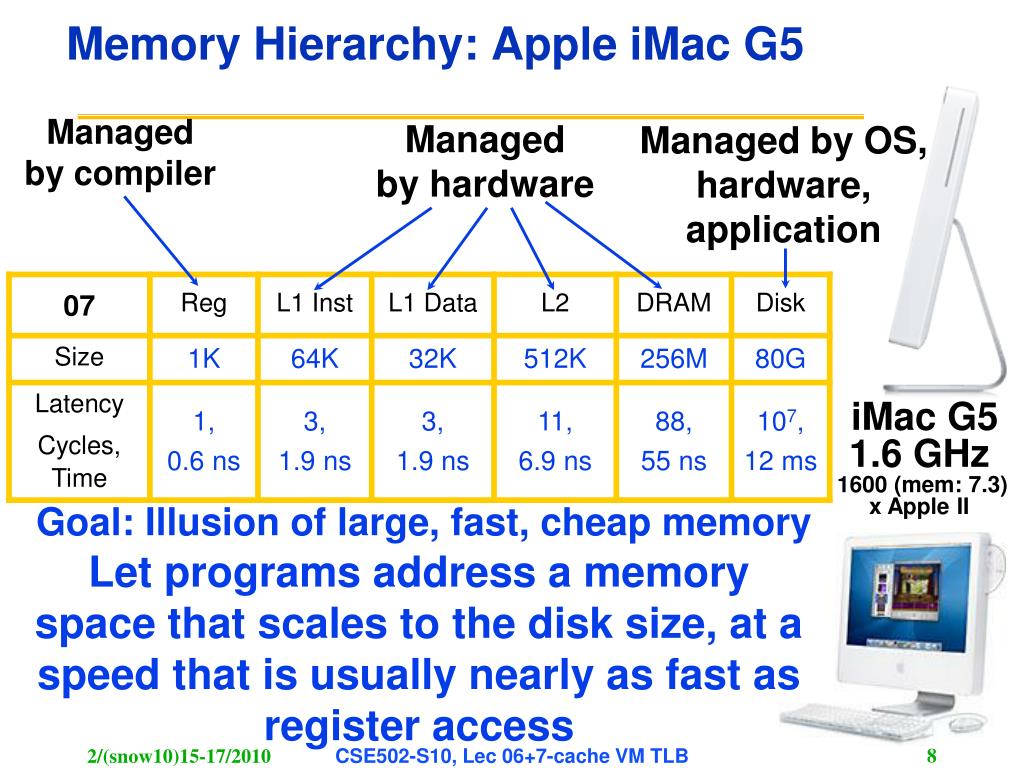 Memory Hierarchy: Apple iMac G5

Managed by compiler

Managed by hardware

Managed by OS, hardware, application

| 07 | Reg | L1 Inst | L1 Data | L2 | DRAM | Disk |
|---|---|---|---|---|---|---|
| Size | 1K | 64K | 32K | 512K | 256M | 80G |
| Latency Cycles, Time | 1, 0.6 ns | 3, 1.9 ns | 3, 1.9 ns | 11, 6.9 ns | 88, 55 ns | $10^7$, 12 ms |

iMac G5 1.6 GHz
1600 (mem: 7.3) x Apple II

Goal: Illusion of large, fast, cheap memory
Let programs address a memory space that scales to the disk size, at a speed that is usually nearly as fast as register access

2/(snow10)15-17/2010 CSE502-S10, Lec 06+7-cache VM TLB 8